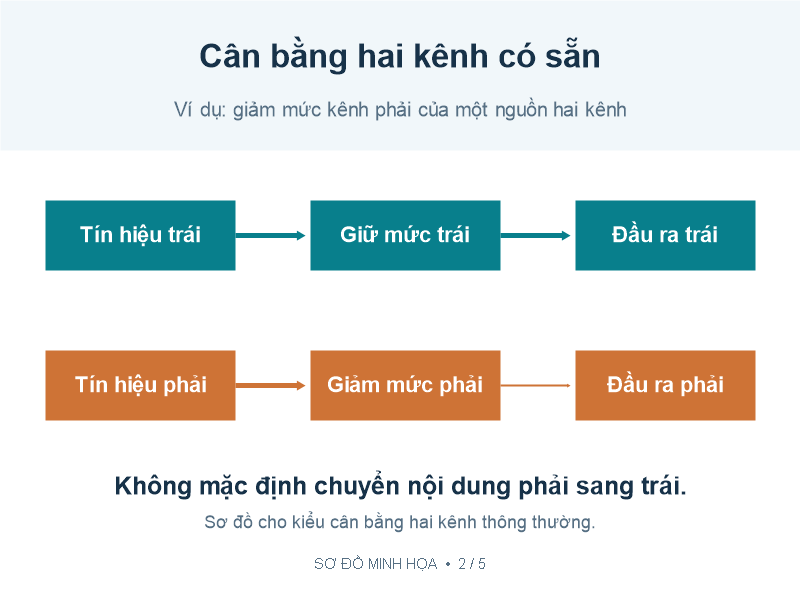 Cân bằng hai kênh có sẵn

Ví dụ: giảm mức kênh phải của một nguồn hai kênh

Tín hiệu trái

Giữ mức trái

Đầu ra trái

Tín hiệu phải

Giảm mức phải

Đầu ra phải

Không mặc định chuyển nội dung phải sang trái.

Sơ đồ cho kiểu cân bằng hai kênh thông thường.

SƠ ĐỒ MINH HỌA • 2 / 5